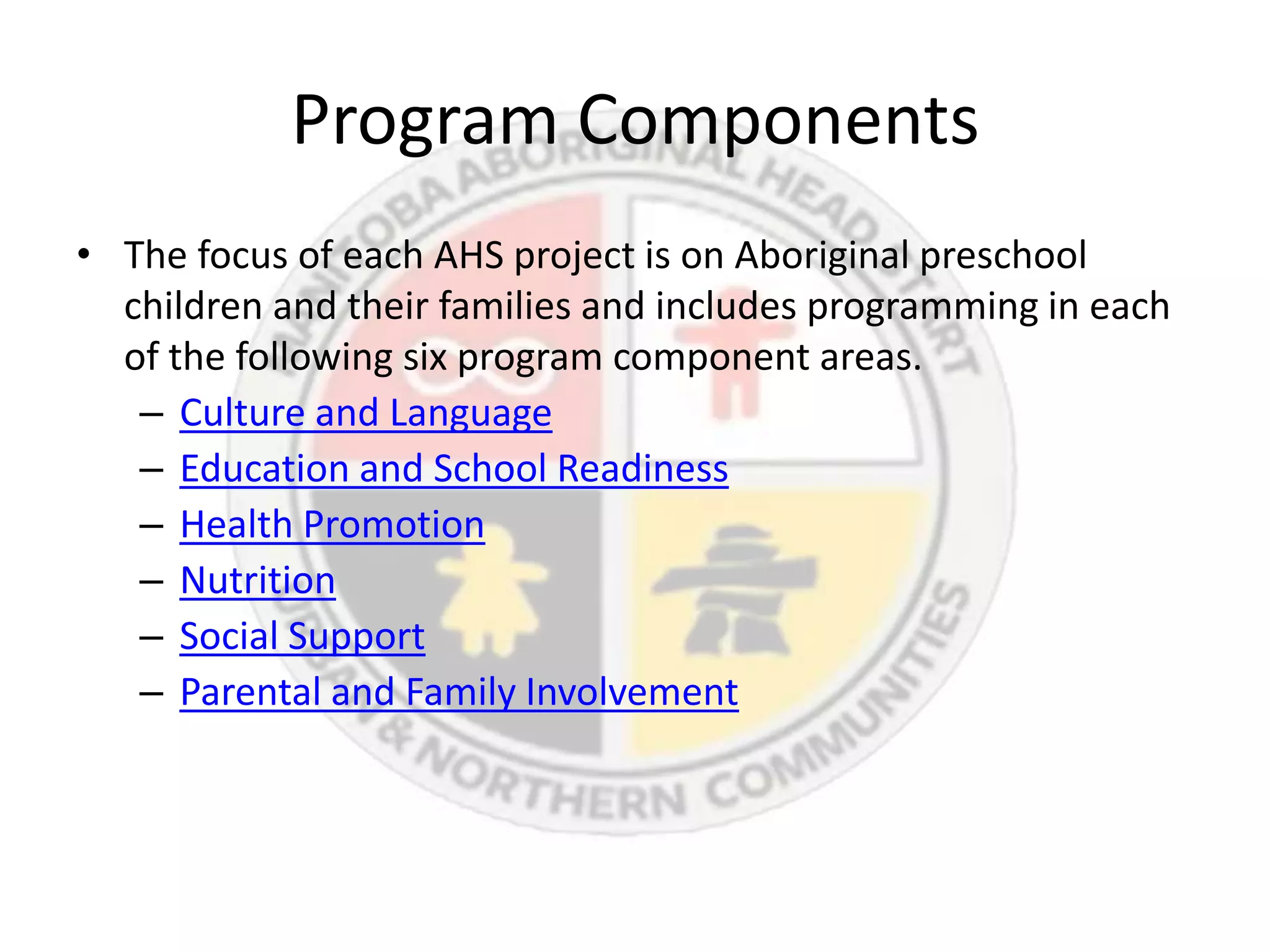 Program Components

• The focus of each AHS project is on Aboriginal preschool children and their families and includes programming in each of the following six program component areas.
– Culture and Language
– Education and School Readiness
– Health Promotion
– Nutrition
– Social Support
– Parental and Family Involvement

MANITOBA ABORIGINAL HEAD START URBAN & NORTHERN COMMUNITIES